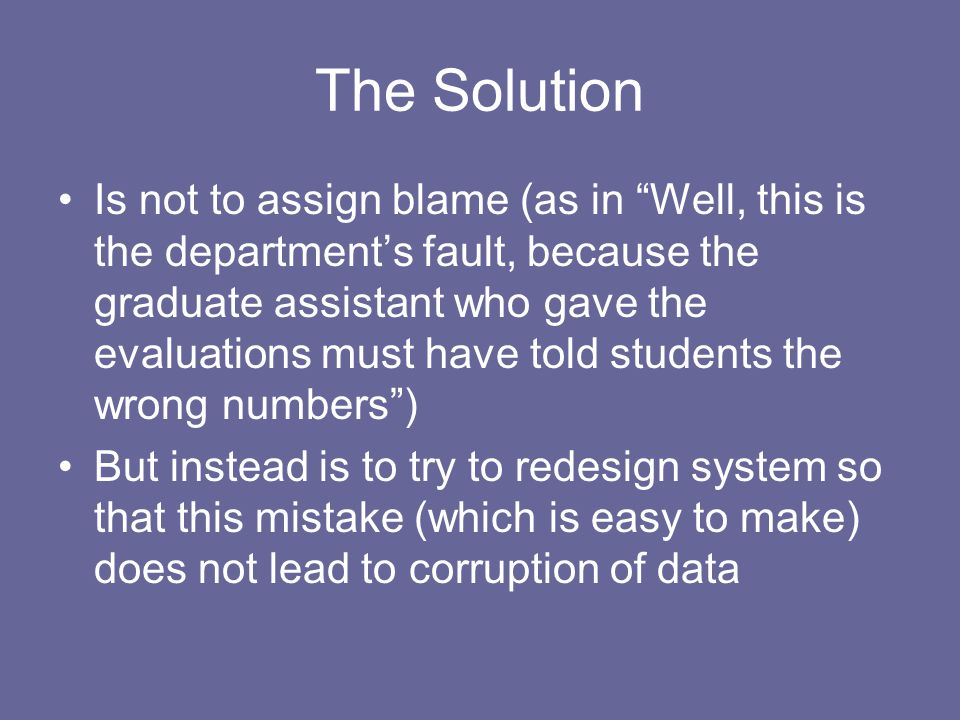 The Solution

• Is not to assign blame (as in “Well, this is the department’s fault, because the graduate assistant who gave the evaluations must have told students the wrong numbers”)

• But instead is to try to redesign system so that this mistake (which is easy to make) does not lead to corruption of data